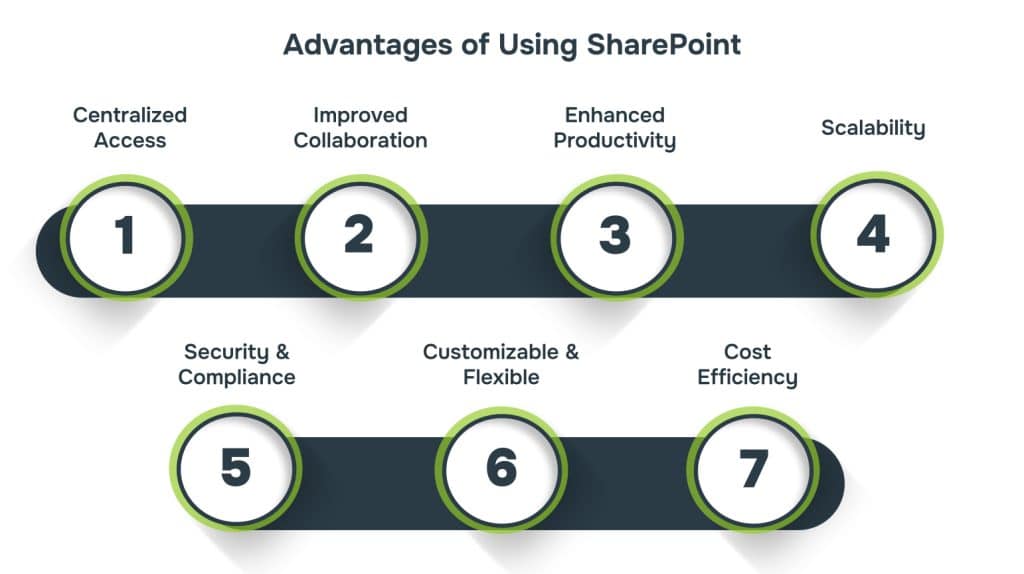 Advantages of Using SharePoint

Centralized Access

1

Improved Collaboration

2

Enhanced Productivity

3

Scalability

4

Security & Compliance

5

Customizable & Flexible

6

Cost Efficiency

7